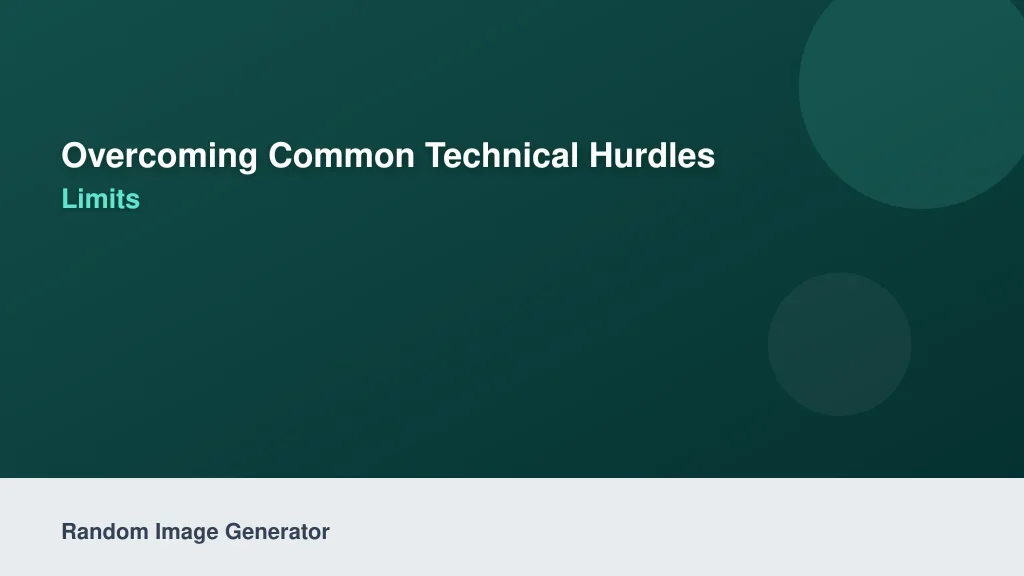 Overcoming Common Technical Hurdles
Limits

Random Image Generator